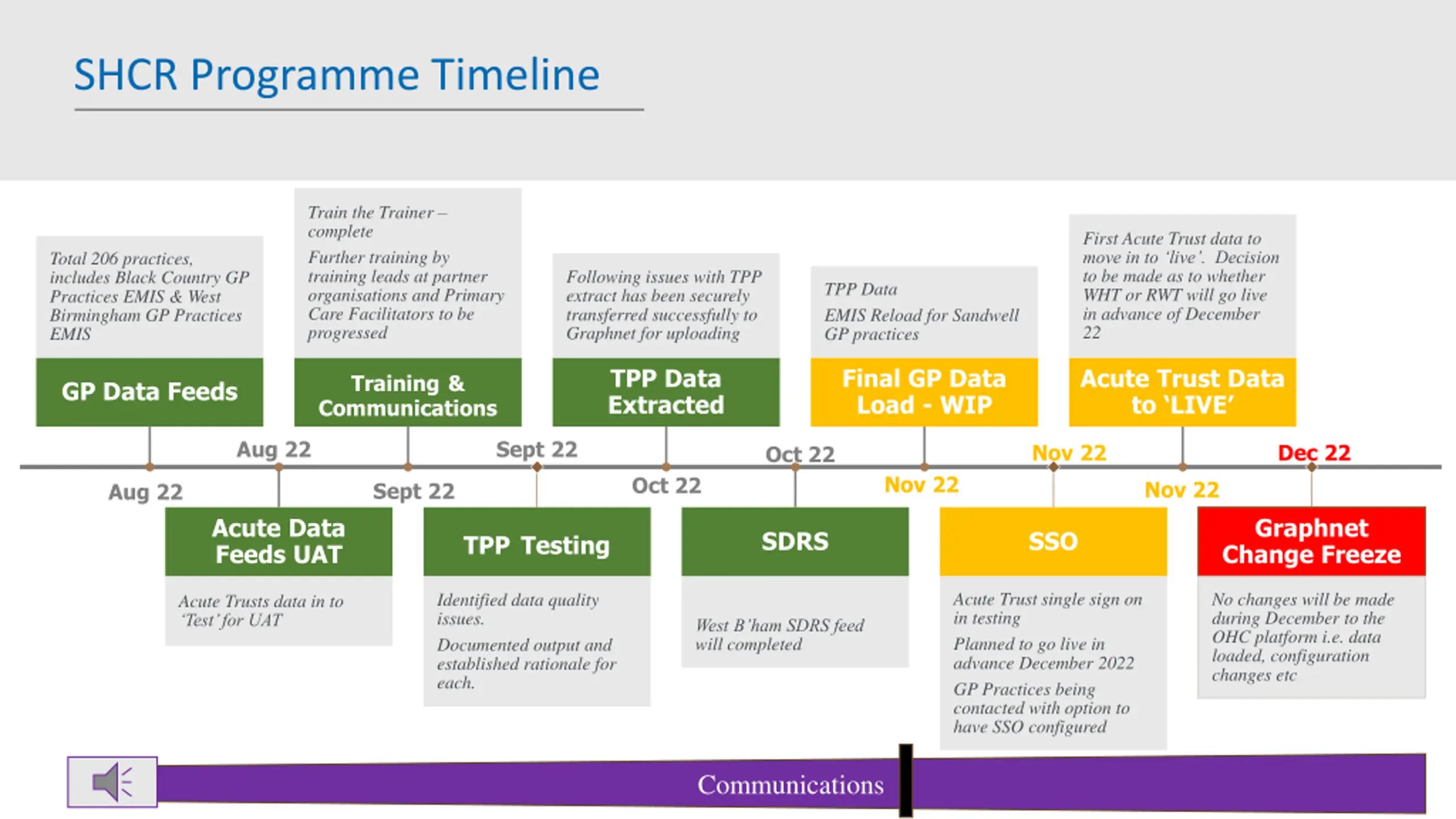 SHCR Programme Timeline

Total 206 practices, includes Black Country GP Practices EMIS & West Birmingham GP Practices EMIS

GP Data Feeds

Aug 22

Train the Trainer – complete

Further training by training leads at partner organisations and Primary Care Facilitators to be progressed

Training & Communications

Sept 22

Following issues with TPP extract has been securely transferred successfully to Graphnet for uploading

TPP Data Extracted

Oct 22

TPP Data

EMIS Reload for Sandwell GP practices

Final GP Data Load - WIP

Nov 22

First Acute Trust data to move in to 'live'. Decision to be made as to whether WHT or RWT will go live in advance of December 22

Acute Trust Data to 'LIVE'

Nov 22

Aug 22

Acute Data Feeds UAT

Acute Trusts data in to 'Test' for UAT

Sept 22

TPP Testing

Identified data quality issues.

Documented output and established rationale for each.

Oct 22

SDRS

West B'ham SDRS feed will completed

Nov 22

SSO

Acute Trust single sign on in testing

Planned to go live in advance December 2022

GP Practices being contacted with option to have SSO configured

Dec 22

Graphnet Change Freeze

No changes will be made during December to the OHC platform i.e. data loaded, configuration changes etc

Communications